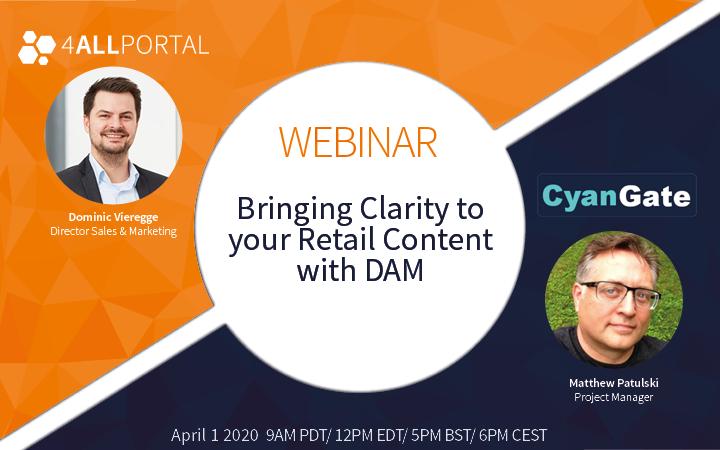 4ALLPORTAL

Dominic Vieregge
Director Sales & Marketing

WEBINAR

Bringing Clarity to your Retail Content with DAM

CyanGate

Matthew Patulski
Project Manager

April 1 2020 9AM PDT/ 12PM EDT/ 5PM BST/ 6PM CEST